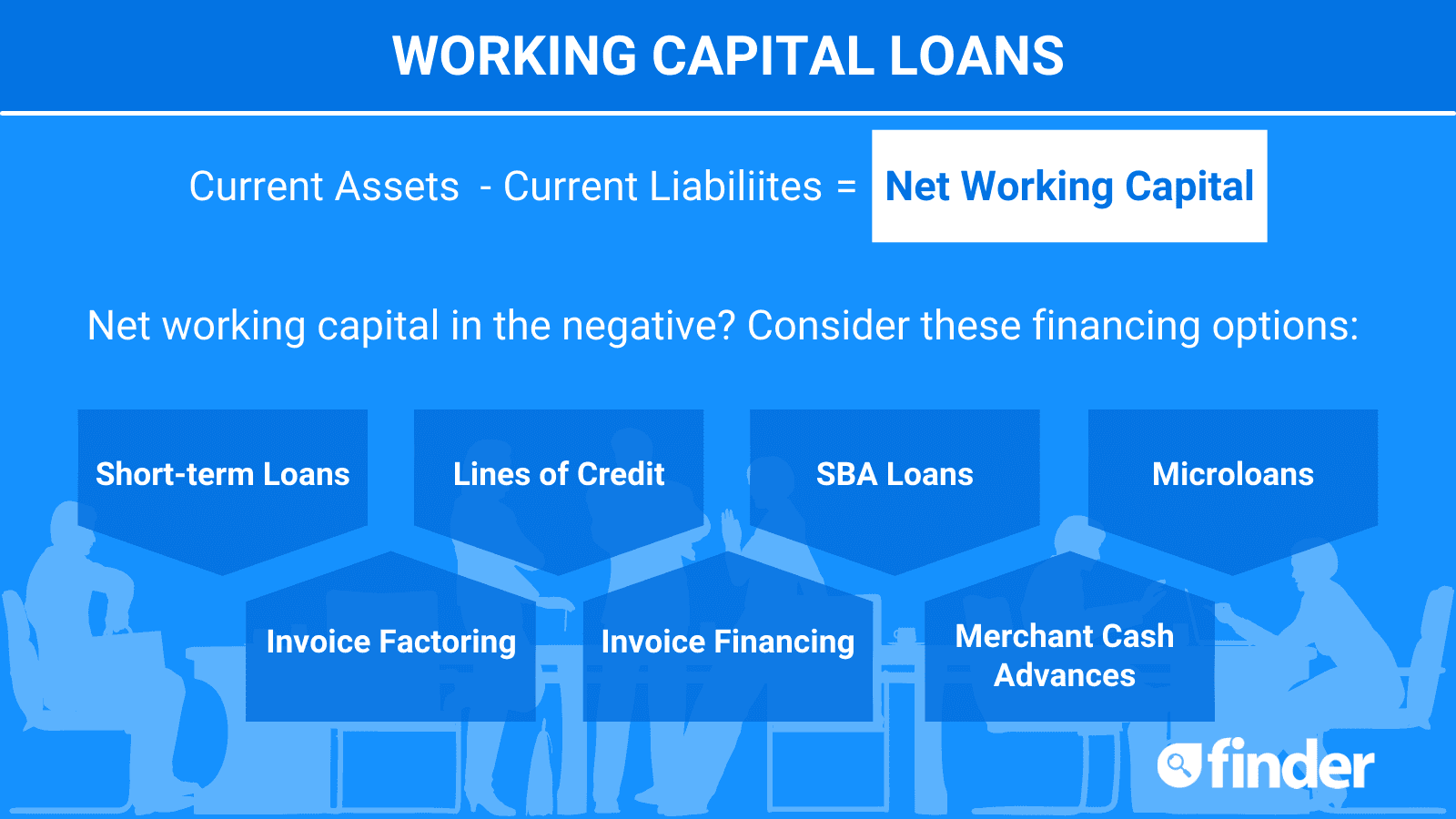 WORKING CAPITAL LOANS

Current Assets - Current Liabiliites = Net Working Capital

Net working capital in the negative? Consider these financing options:

Short-term Loans

Lines of Credit

SBA Loans

Microloans

Invoice Factoring

Invoice Financing

Merchant Cash Advances

finder